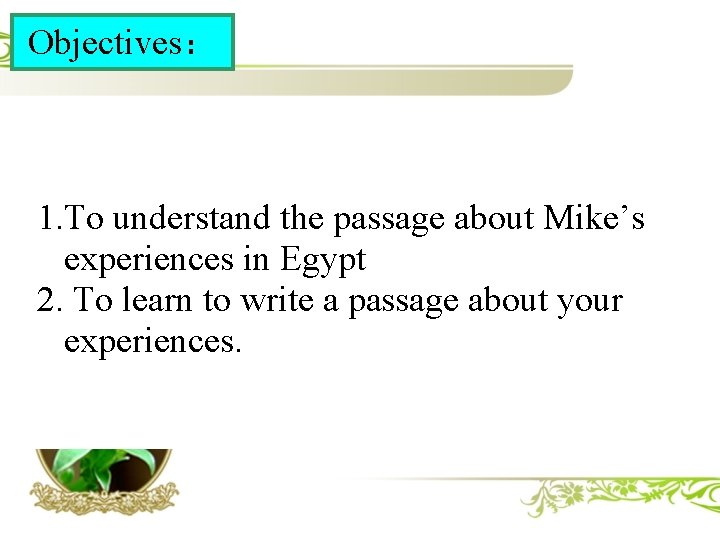 Objectives：

1.To understand the passage about Mike’s experiences in Egypt
2. To learn to write a passage about your experiences.